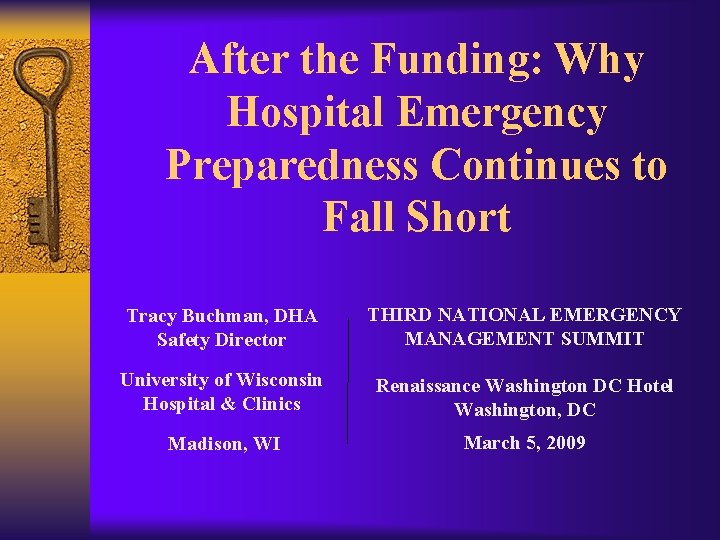 After the Funding: Why Hospital Emergency Preparedness Continues to Fall Short

Tracy Buchman, DHA
Safety Director

University of Wisconsin
Hospital & Clinics

Madison, WI

THIRD NATIONAL EMERGENCY MANAGEMENT SUMMIT

Renaissance Washington DC Hotel
Washington, DC

March 5, 2009